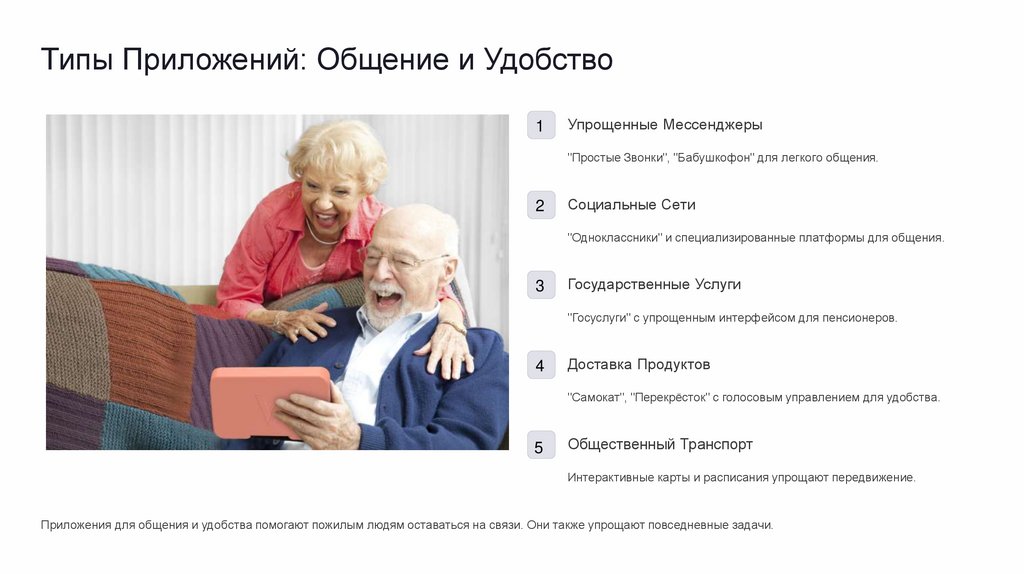 Типы Приложений: Общение и Удобство

1 Упрощенные Мессенджеры

"Простые Звонки", "Бабушкофон" для легкого общения.

2 Социальные Сети

"Одноклассники" и специализированные платформы для общения.

3 Государственные Услуги

"Госуслуги" с упрощенным интерфейсом для пенсионеров.

4 Доставка Продуктов

"Самокат", "Перекрёсток" с голосовым управлением для удобства.

5 Общественный Транспорт

Интерактивные карты и расписания упрощают передвижение.

Приложения для общения и удобства помогают пожилым людям оставаться на связи. Они также упрощают повседневные задачи.